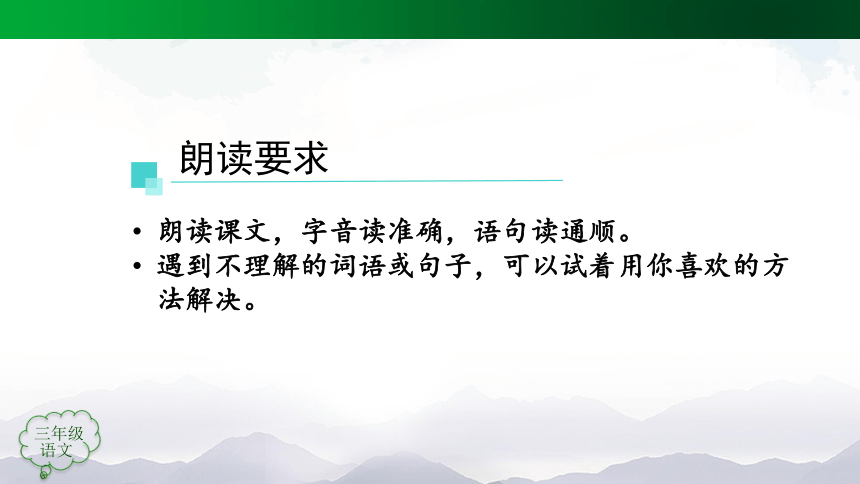 朗读要求

• 朗读课文，字音读准确，语句读通顺。
• 遇到不理解的词语或句子，可以试着用你喜欢的方法解决。

三年级
语文